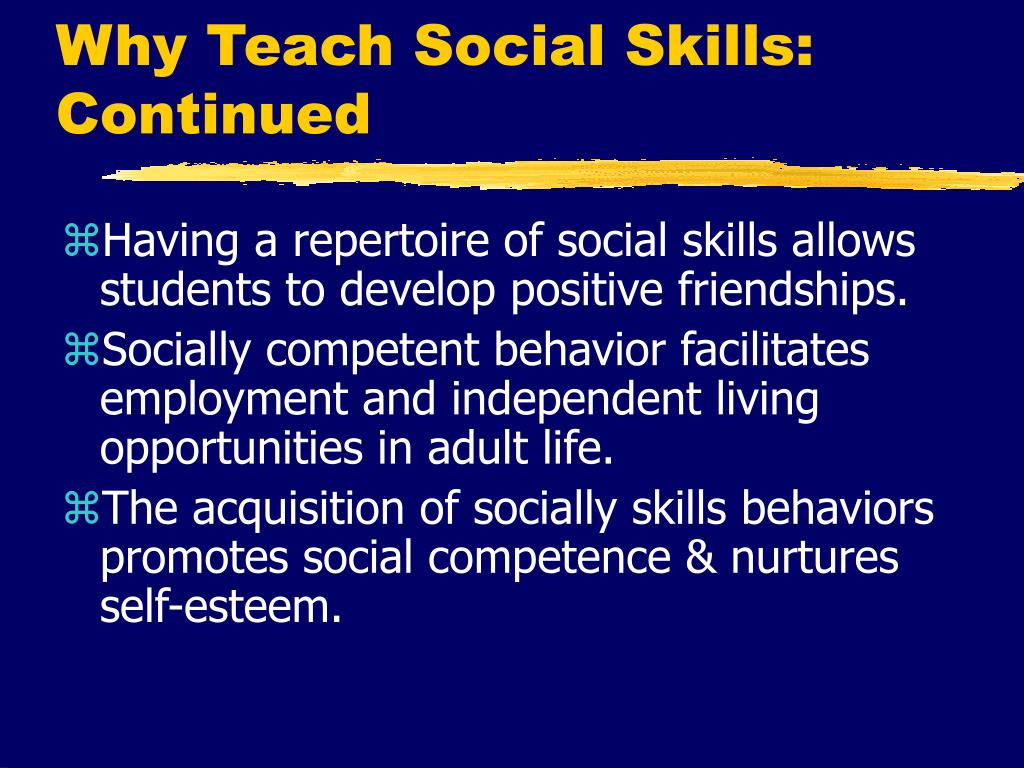 Why Teach Social Skills: Continued

⌘Having a repertoire of social skills allows students to develop positive friendships.

⌘Socially competent behavior facilitates employment and independent living opportunities in adult life.

⌘The acquisition of socially skills behaviors promotes social competence & nurtures self-esteem.